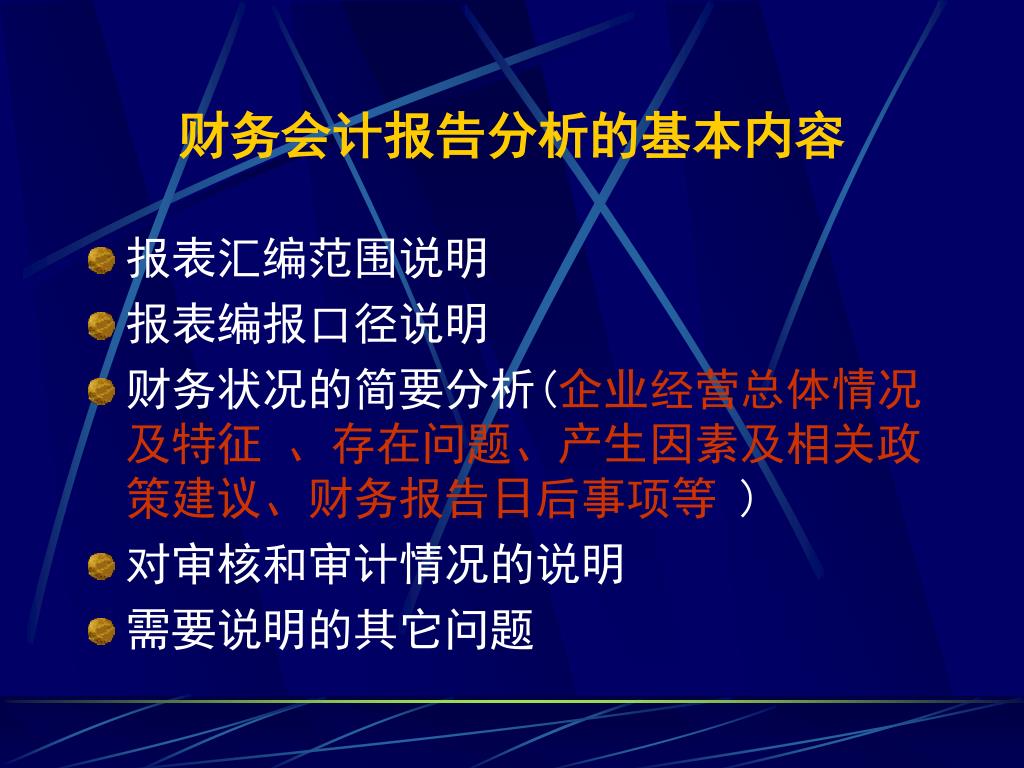 财务会计报告分析的基本内容

报表汇编范围说明

报表编报口径说明

财务状况的简要分析（企业经营总体情况及特征 、存在问题、产生因素及相关政策建议、财务报告日后事项等 ）

对审核和审计情况的说明

需要说明的其它问题